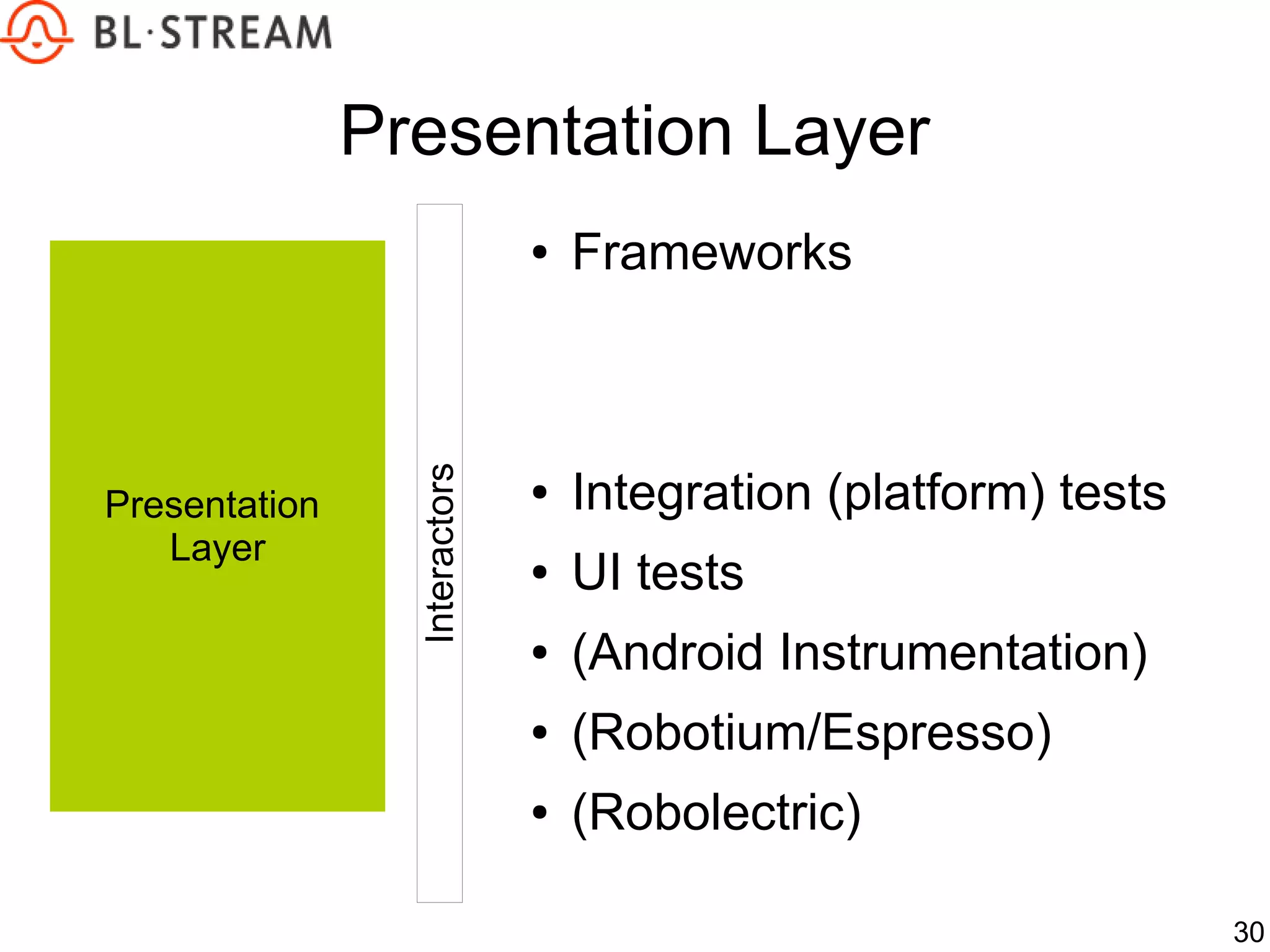 BL·STREAM

Presentation Layer

Presentation Layer

Interactors

• Frameworks

• Integration (platform) tests
• UI tests
• (Android Instrumentation)
• (Robotium/Espresso)
• (Robolectric)

30